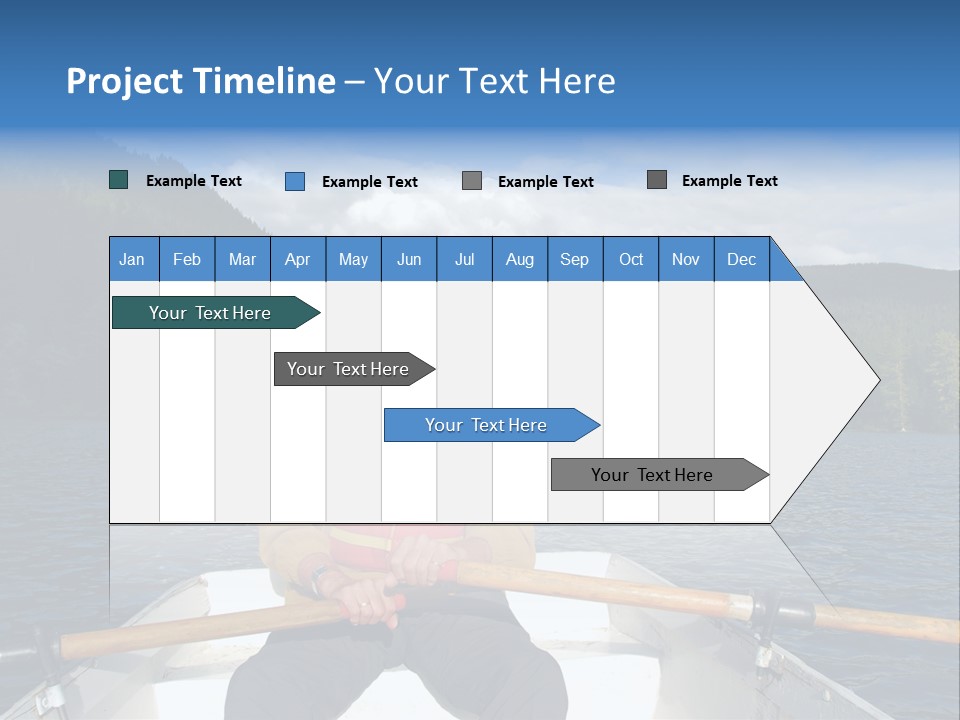 Project Timeline – Your Text Here

Example Text Example Text Example Text Example Text

| Jan | Feb | Mar | Apr | May | Jun | Jul | Aug | Sep | Oct | Nov | Dec |
|---|---|---|---|---|---|---|---|---|---|---|---|

Your Text Here

Your Text Here

Your Text Here

Your Text Here